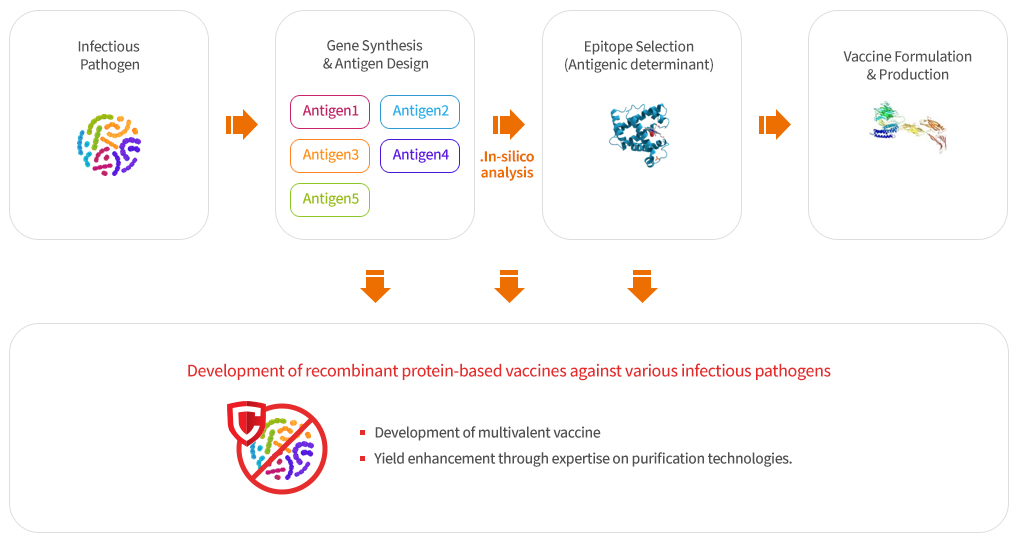 Infectious Pathogen

Gene Synthesis & Antigen Design

Antigen1

Antigen2

Antigen3

Antigen4

Antigen5

.In-silico analysis

Epitope Selection (Antigenic determinant)

Vaccine Formulation & Production

Development of recombinant protein-based vaccines against various infectious pathogens

Development of multivalent vaccine

Yield enhancement through expertise on purification technologies.